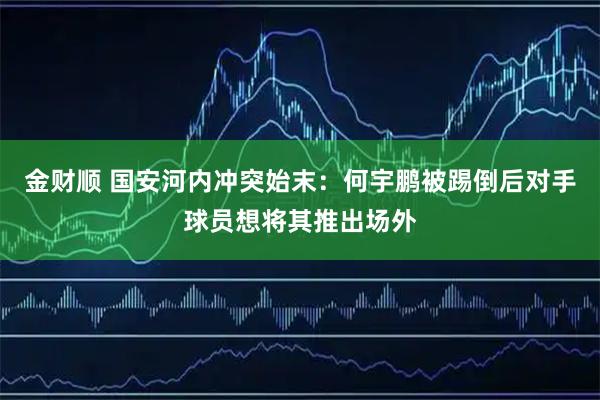 金财顺 国安河内冲突始末：何宇鹏被踢倒后对手球员想将其推出场外